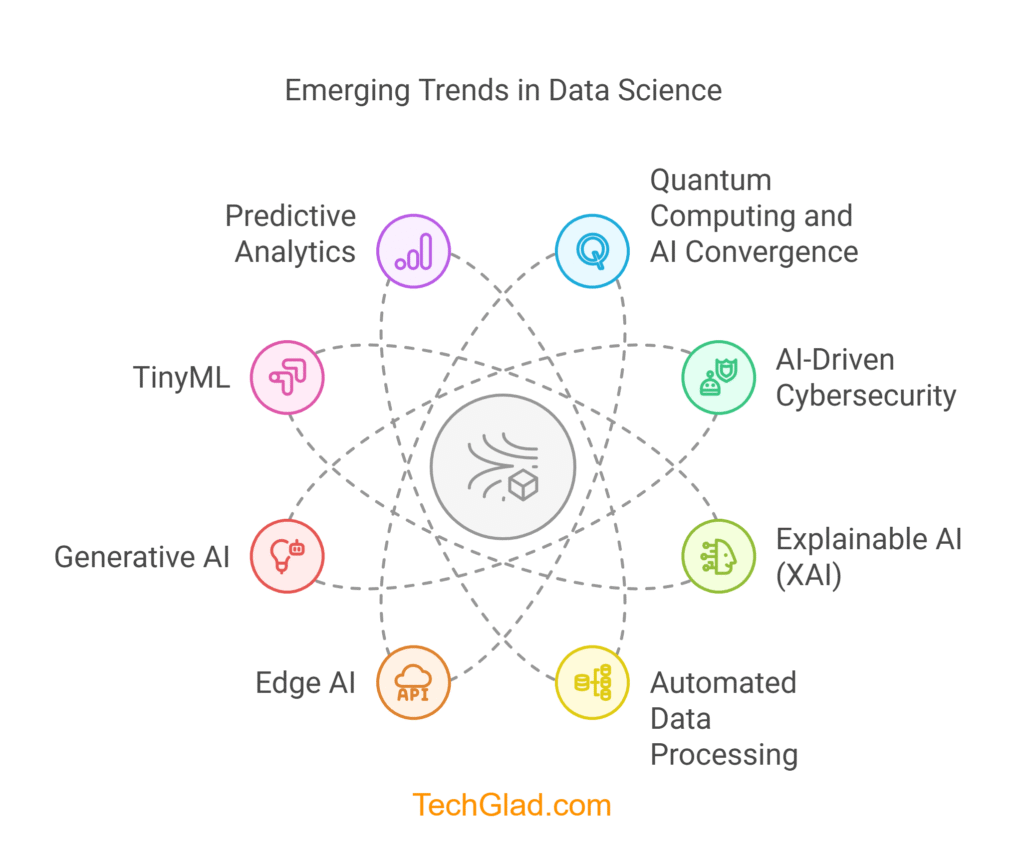 Emerging Trends in Data Science

Predictive Analytics

Quantum Computing and AI Convergence

TinyML

AI-Driven Cybersecurity

Generative AI

Explainable AI (XAI)

Edge AI

API

Automated Data Processing

TechGlad.com